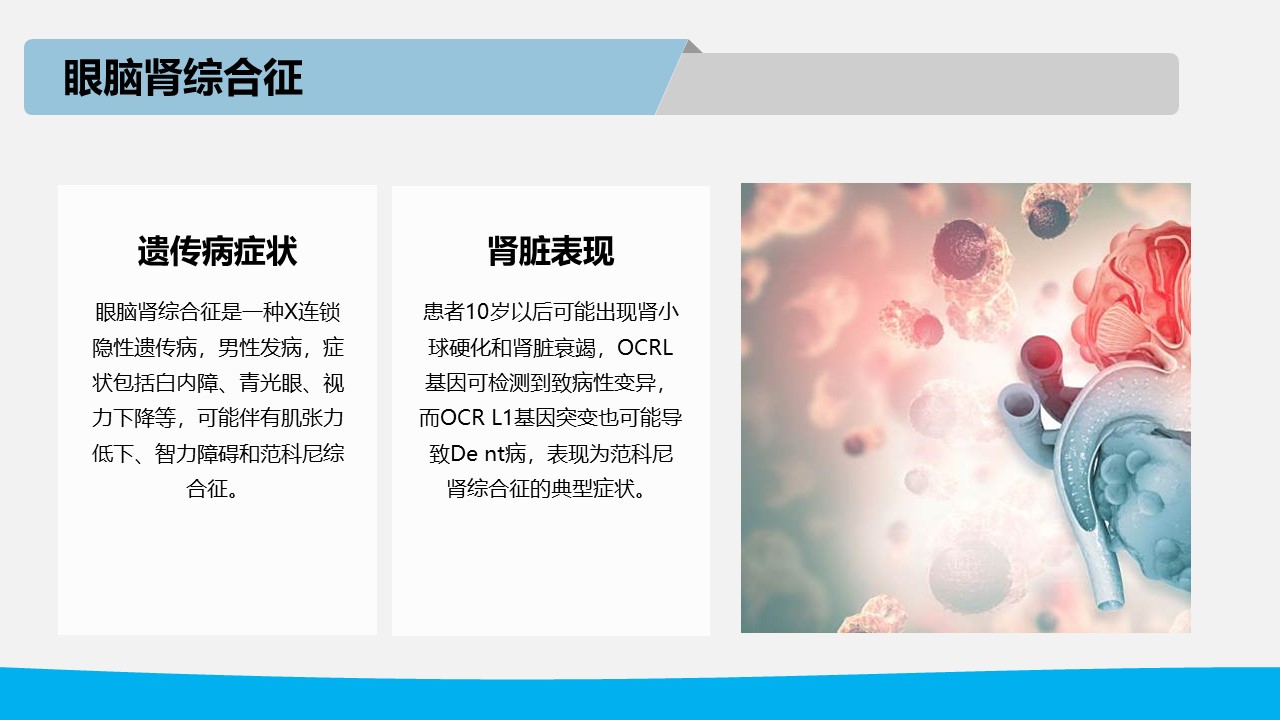 眼脑肾综合征

遗传病症状

眼脑肾综合征是一种X连锁隐性遗传病，男性发病，症状包括白内障、青光眼、视力下降等，可能伴有肌张力低下、智力障碍和范科尼综合征。

肾脏表现

患者10岁以后可能出现肾小球硬化和肾脏衰竭，OCRL基因可检测到致病性变异，而OCR L1基因突变也可能导致De nt病，表现为范科尼肾综合征的典型症状。